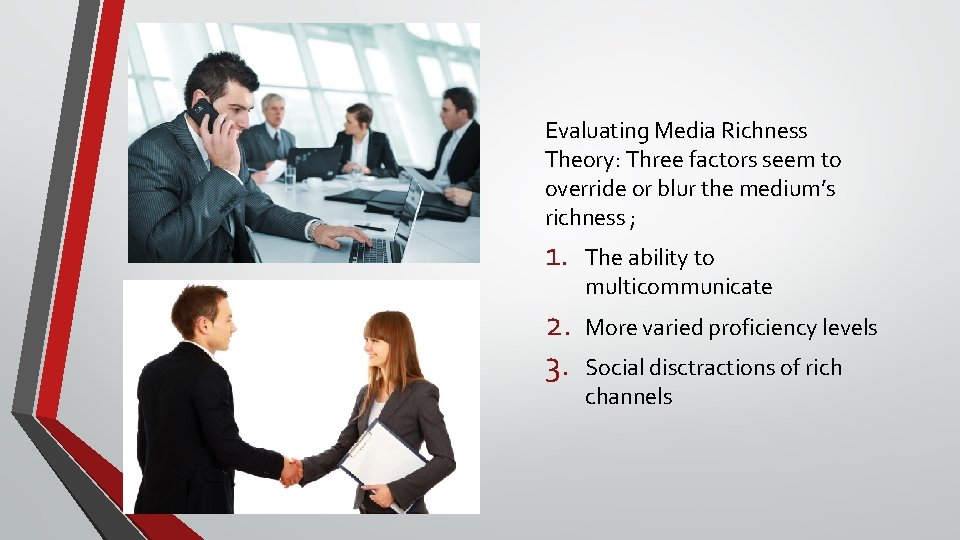 Evaluating Media Richness Theory: Three factors seem to override or blur the medium's richness ;

1. The ability to multicommunicate
2. More varied proficiency levels
3. Social disctractions of rich channels